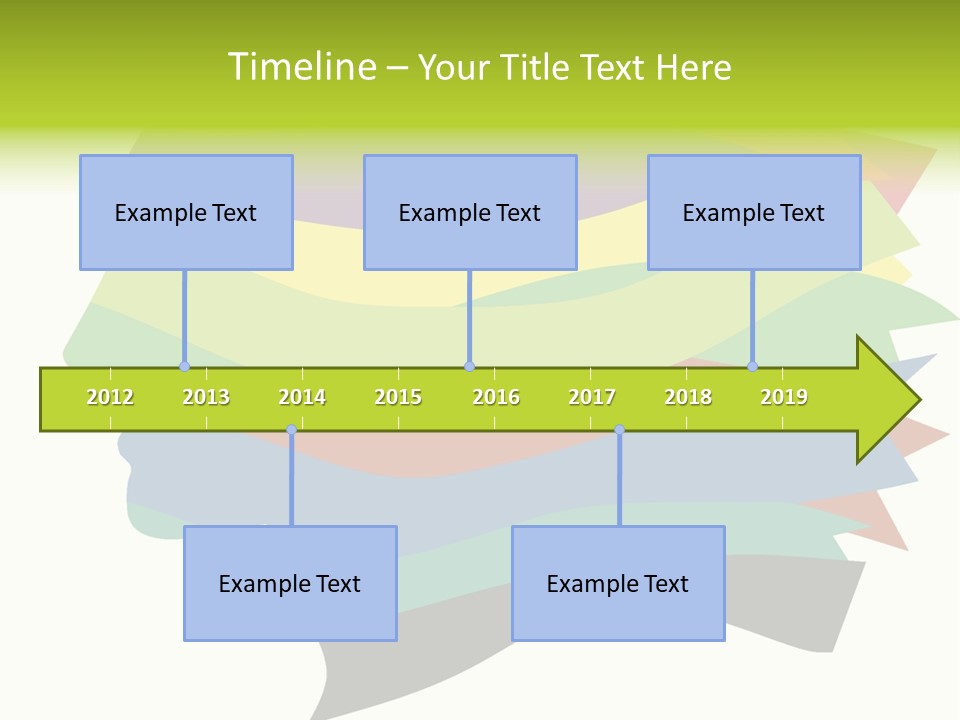 Timeline – Your Title Text Here

Example Text

Example Text

Example Text

2012 2013 2014 2015 2016 2017 2018 2019

Example Text

Example Text